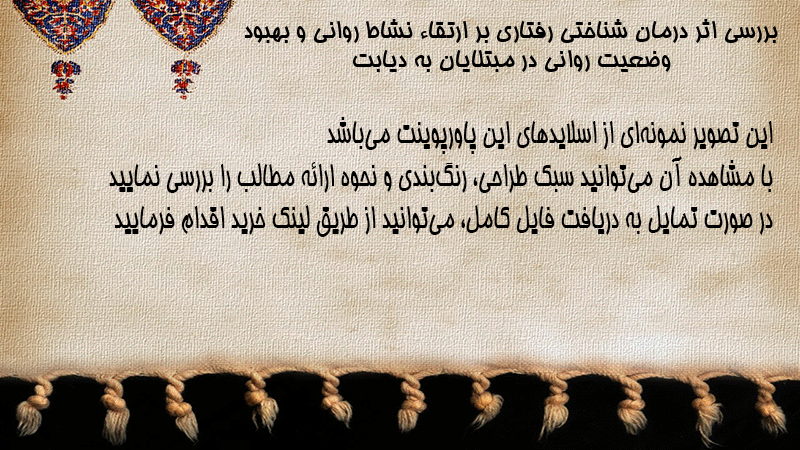 بررسی اثر درمان شناختی رفتاری بر ارتقاء نشاط روانی و بهبود وضعیت روانی در مبتلایان به دیابت

این تصویر نمونه‌ای از اسلایدهای این پاورپوینت می‌باشد
با مشاهده آن می‌توانید سبک طراحی، رنگ‌بندی و نحوه ارائه مطالب را بررسی نمایید
در صورت تمایل به دریافت فایل کامل، می‌توانید از طریق لینک خرید اقدام فرمایید